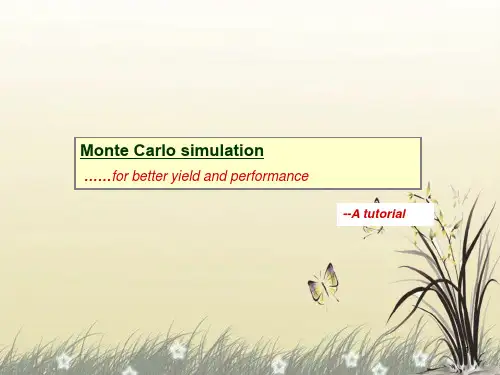 Monte Carlo simulation

……for better yield and performance

--A tutorial